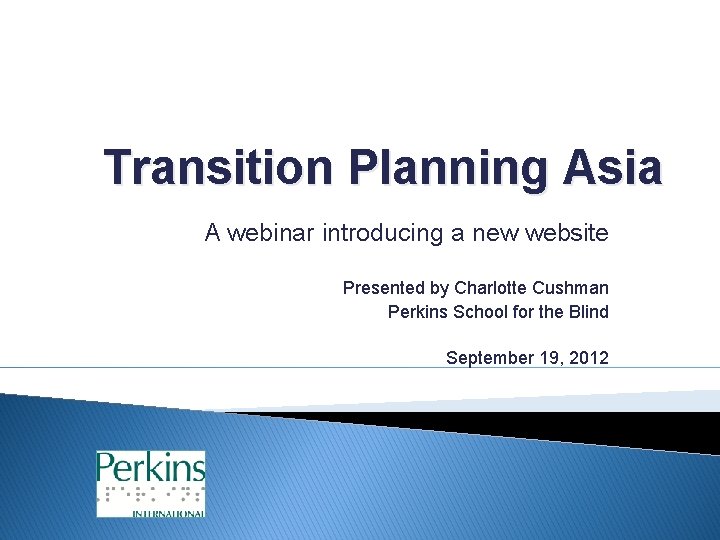 Transition Planning Asia

A webinar introducing a new website

Presented by Charlotte Cushman
Perkins School for the Blind

September 19, 2012

Perkins
INTERNATIONAL